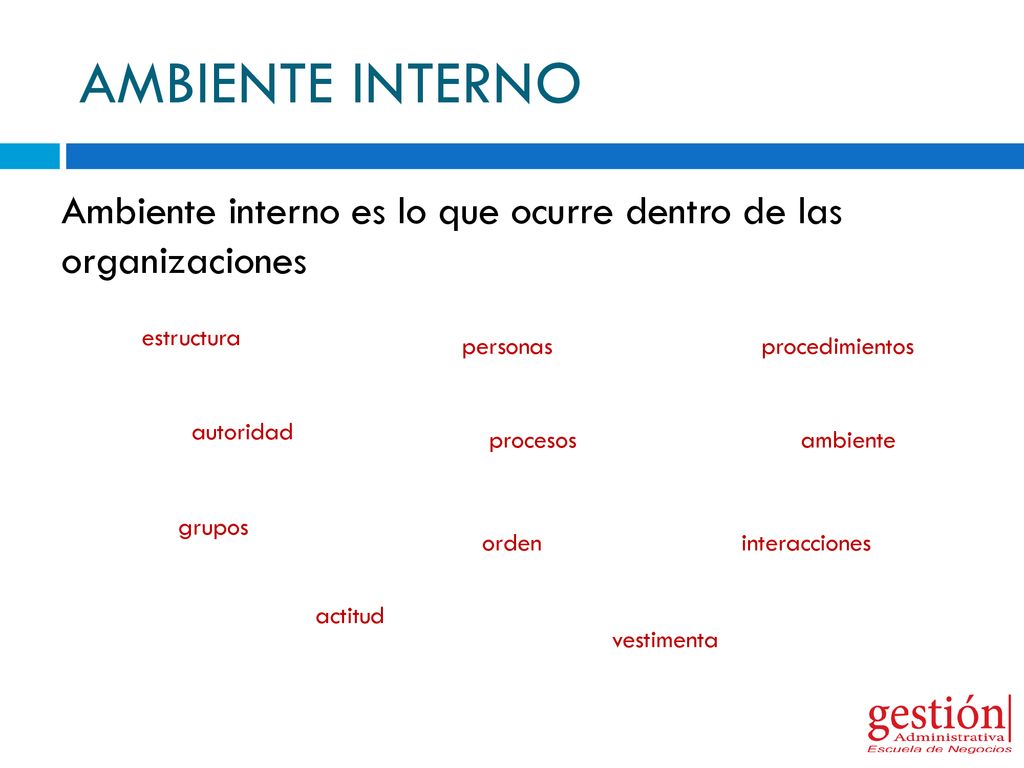 AMBIENTE INTERNO

Ambiente interno es lo que ocurre dentro de las organizaciones

estructura

personas

procedimientos

autoridad

procesos

ambiente

grupos

orden

interacciones

actitud

vestimenta

gestión
Administrativa
Escuela de Negocios